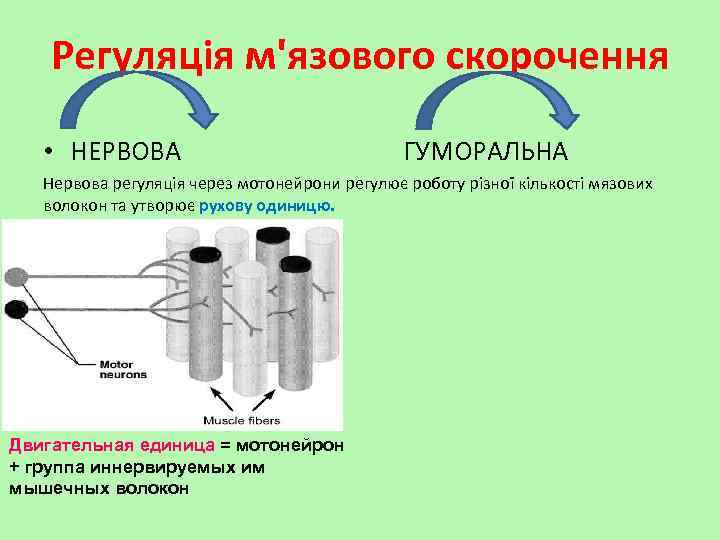 Регуляція м'язового скорочення

• НЕРВОВА ГУМОРАЛЬНА

Нервова регуляція через мотонейрони регулює роботу різної кількості мязових волокон та утворює рухову одиницю.

Motor neurons

Muscle fibers

Двигательная единица = мотонейрон + группа иннервируемых им мышечных волокон